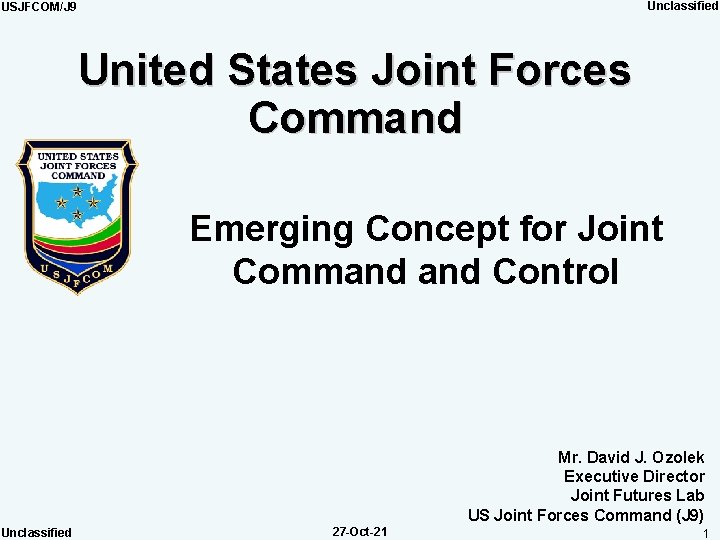 USJFCOM/J9

Unclassified

United States Joint Forces Command

UNITED STATES JOINT FORCES COMMAND

USJFCOM

Emerging Concept for Joint Command and Control

Mr. David J. Ozolek
Executive Director
Joint Futures Lab
US Joint Forces Command (J9)

Unclassified

27-Oct-21

1